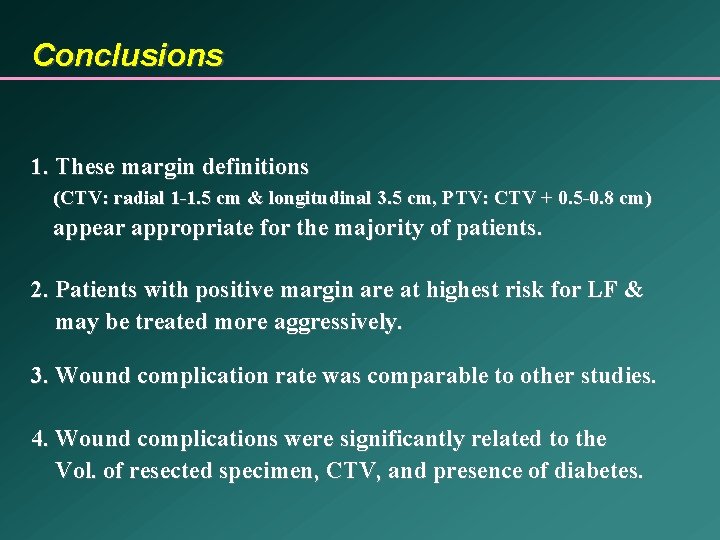 Conclusions

1. These margin definitions
(CTV: radial 1-1.5 cm & longitudinal 3.5 cm, PTV: CTV + 0.5-0.8 cm)
appear appropriate for the majority of patients.

2. Patients with positive margin are at highest risk for LF & may be treated more aggressively.

3. Wound complication rate was comparable to other studies.

4. Wound complications were significantly related to the Vol. of resected specimen, CTV, and presence of diabetes.